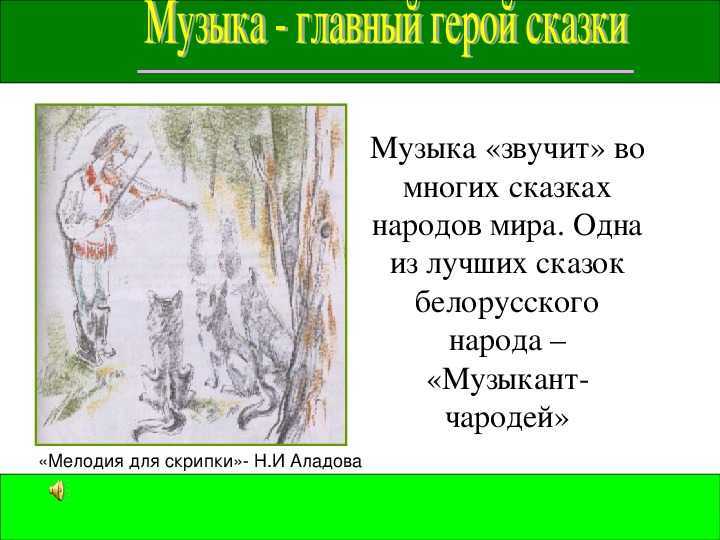 Музыка - главный герой сказки

Музыка «звучит» во многих сказках народов мира. Одна из лучших сказок белорусского народа – «Музыкант-чародей»

«Мелодия для скрипки»- Н.И Аладова